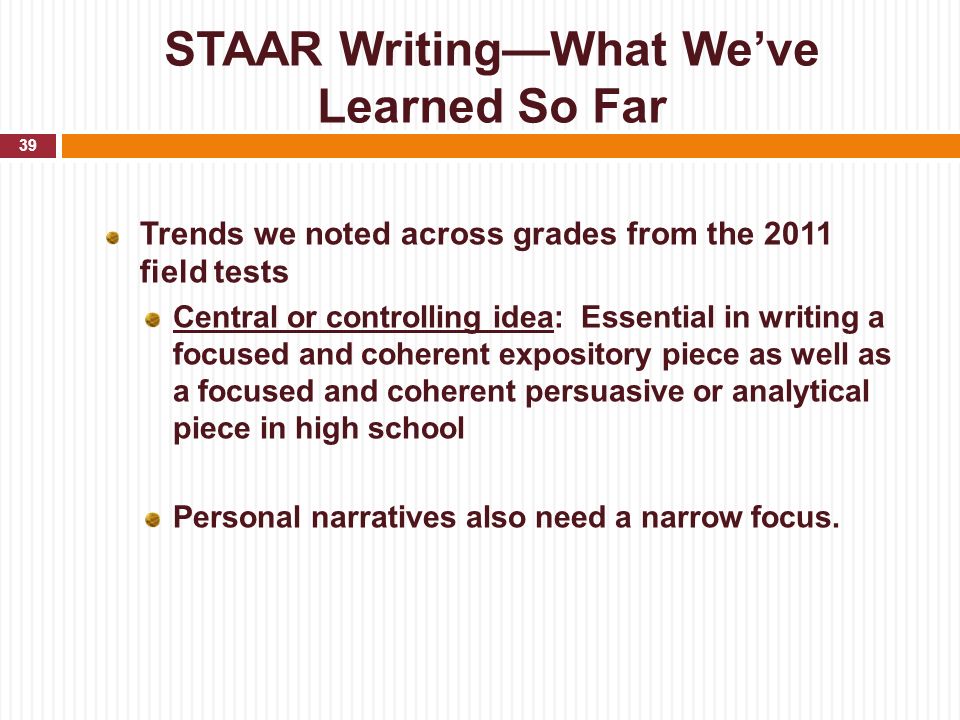 STAAR Writing—What We've Learned So Far

39

Trends we noted across grades from the 2011 field tests

Central or controlling idea: Essential in writing a focused and coherent expository piece as well as a focused and coherent persuasive or analytical piece in high school

Personal narratives also need a narrow focus.